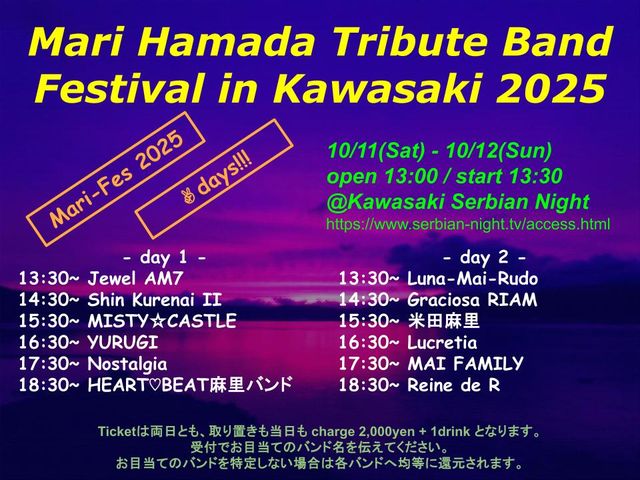 Mari Hamada Tribute Band Festival in Kawasaki 2025

Mari-Fes 2025

✌ days!!!

10/11(Sat) - 10/12(Sun)
open 13:00 / start 13:30
@Kawasaki Serbian Night
https://www.serbian-night.tv/access.html

- day 1 -
13:30~ Jewel AM7
14:30~ Shin Kurenai II
15:30~ MISTY☆CASTLE
16:30~ YURUGI
17:30~ Nostalgia
18:30~ HEART♡BEAT麻里バンド

- day 2 -
13:30~ Luna-Mai-Rudo
14:30~ Graciosa RIAM
15:30~ 米田麻里
16:30~ Lucretia
17:30~ MAI FAMILY
18:30~ Reine de R

Ticketは両日とも、取り置きも当日も charge 2,000yen + 1drink となります。
受付でお目当てのバンド名を伝えてください。
お目当てのバンドを特定しない場合は各バンドへ均等に還元されます。